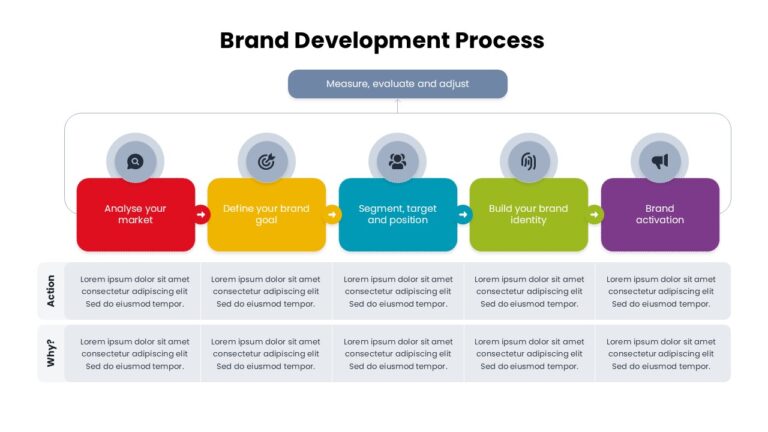 Brand Development Process

Measure, evaluate and adjust

|  | Analyse your market | Define your brand goal | Segment, target and position | Build your brand identity | Brand activation |
|---|---|---|---|---|---|
| Action | Lorem ipsum dolor sit amet consectetur adipiscing elit Sed do eiusmod tempor. | Lorem ipsum dolor sit amet consectetur adipiscing elit Sed do eiusmod tempor. | Lorem ipsum dolor sit amet consectetur adipiscing elit Sed do eiusmod tempor. | Lorem ipsum dolor sit amet consectetur adipiscing elit Sed do eiusmod tempor. | Lorem ipsum dolor sit amet consectetur adipiscing elit Sed do eiusmod tempor. |
| Why? | Lorem ipsum dolor sit amet consectetur adipiscing elit Sed do eiusmod tempor. | Lorem ipsum dolor sit amet consectetur adipiscing elit Sed do eiusmod tempor. | Lorem ipsum dolor sit amet consectetur adipiscing elit Sed do eiusmod tempor. | Lorem ipsum dolor sit amet consectetur adipiscing elit Sed do eiusmod tempor. | Lorem ipsum dolor sit amet consectetur adipiscing elit Sed do eiusmod tempor. |